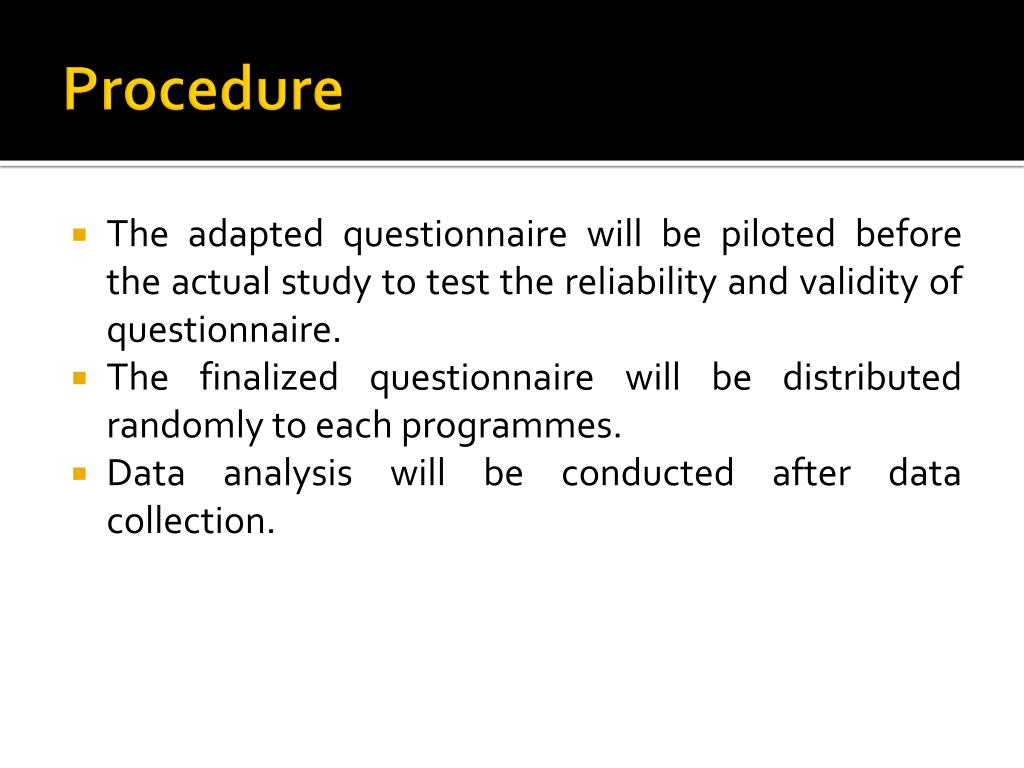 Procedure

- The adapted questionnaire will be piloted before the actual study to test the reliability and validity of questionnaire.
- The finalized questionnaire will be distributed randomly to each programmes.
- Data analysis will be conducted after data collection.